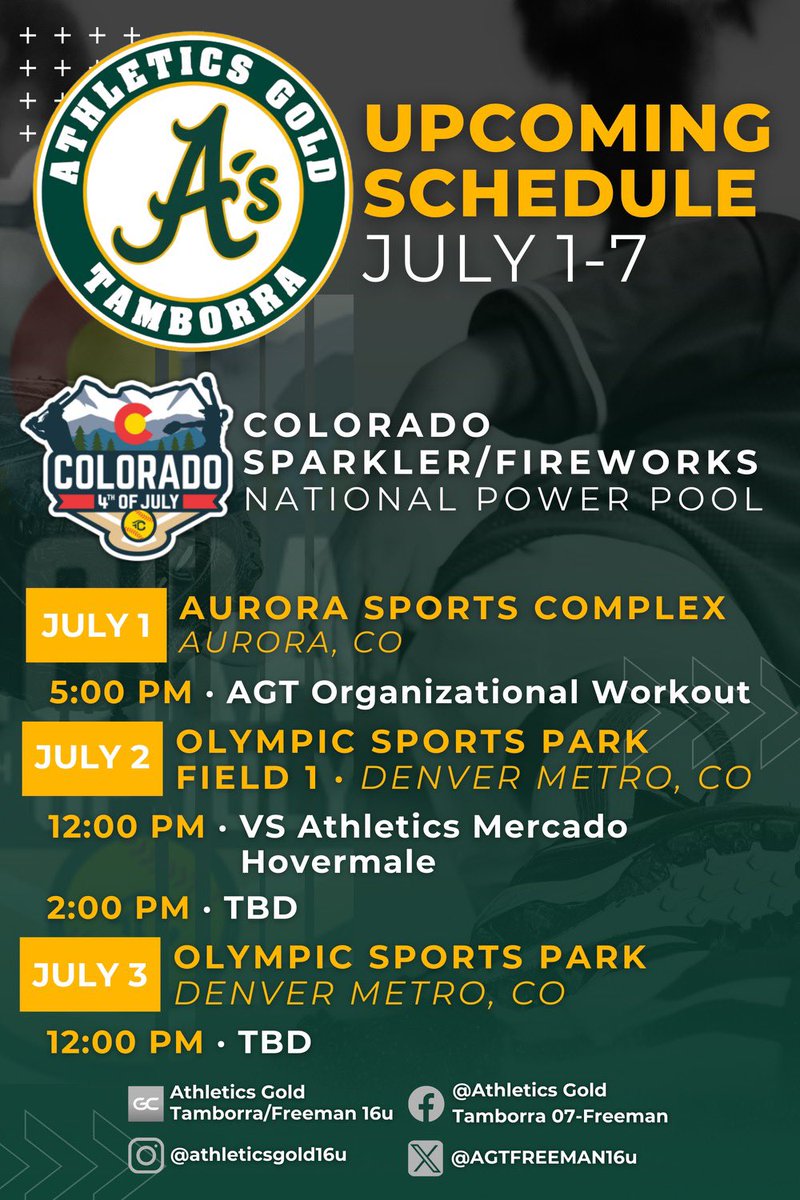 ATHLETICS GOLD
A's
TAMBORRA

UPCOMING SCHEDULE
JULY 1-7

COLORADO
4TH OF JULY

COLORADO SPARKLER/FIREWORKS
NATIONAL POWER POOL

JULY 1 AURORA SPORTS COMPLEX
AURORA, CO

5:00 PM • AGT Organizational Workout

JULY 2 OLYMPIC SPORTS PARK
FIELD 1 • DENVER METRO, CO

12:00 PM • VS Athletics Mercado Hovermale

2:00 PM • TBD

JULY 3 OLYMPIC SPORTS PARK
DENVER METRO, CO

12:00 PM • TBD

GC Athletics Gold Tamborra/Freeman 16u

@Athletics Gold Tamborra 07-Freeman

@athleticsgold16u

@AGTFREEMAN16u